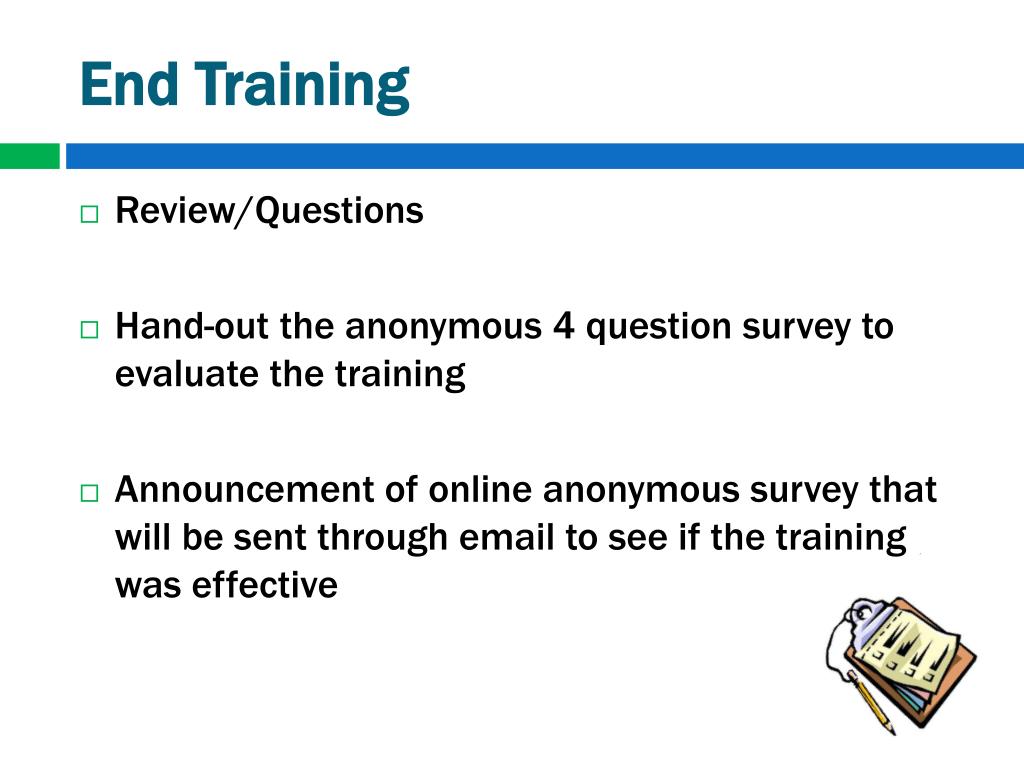 End Training

□ Review/Questions

□ Hand-out the anonymous 4 question survey to evaluate the training

□ Announcement of online anonymous survey that will be sent through email to see if the training was effective